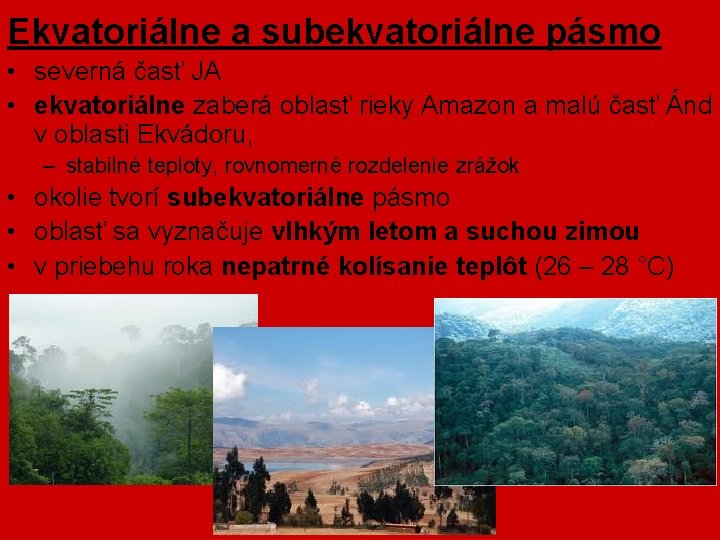 Ekvatoriálne a subekvatoriálne pásmo

• severná časť JA
• ekvatoriálne zaberá oblasť rieky Amazon a malú časť Ánd v oblasti Ekvádoru,
  – stabilné teploty, rovnomerné rozdelenie zrážok
• okolie tvorí subekvatoriálne pásmo
• oblasť sa vyznačuje vlhkým letom a suchou zimou
• v priebehu roka nepatrné kolísanie teplôt (26 – 28 °C)